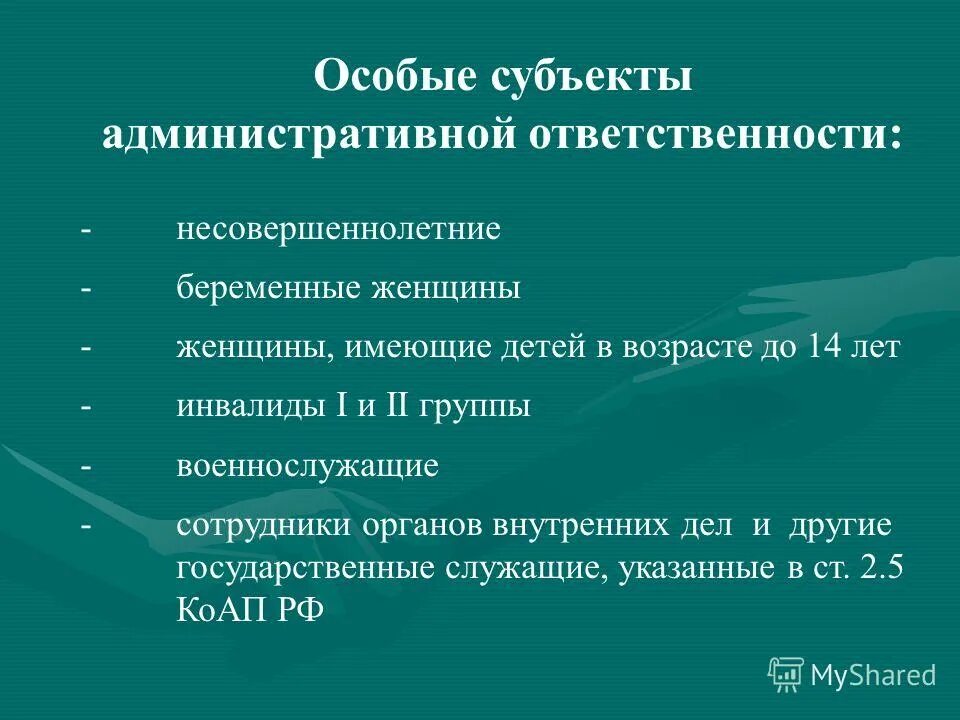 Особые субъекты административной ответственности:

- несовершеннолетние
- беременные женщины
- женщины, имеющие детей в возрасте до 14 лет
- инвалиды I и II группы
- военнослужащие
- сотрудники органов внутренних дел и другие государственные служащие, указанные в ст. 2.5 КоАП РФ

MyShared